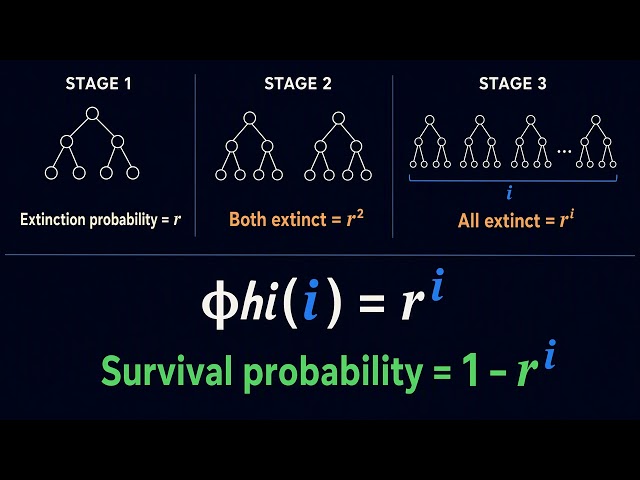 STAGE 1

Extinction probability = $r$

STAGE 2

Both extinct = $r^2$

STAGE 3

...

$i$

All extinct = $r^i$

$\phi hi(i) = r^i$

Survival probability = $1 - r^i$